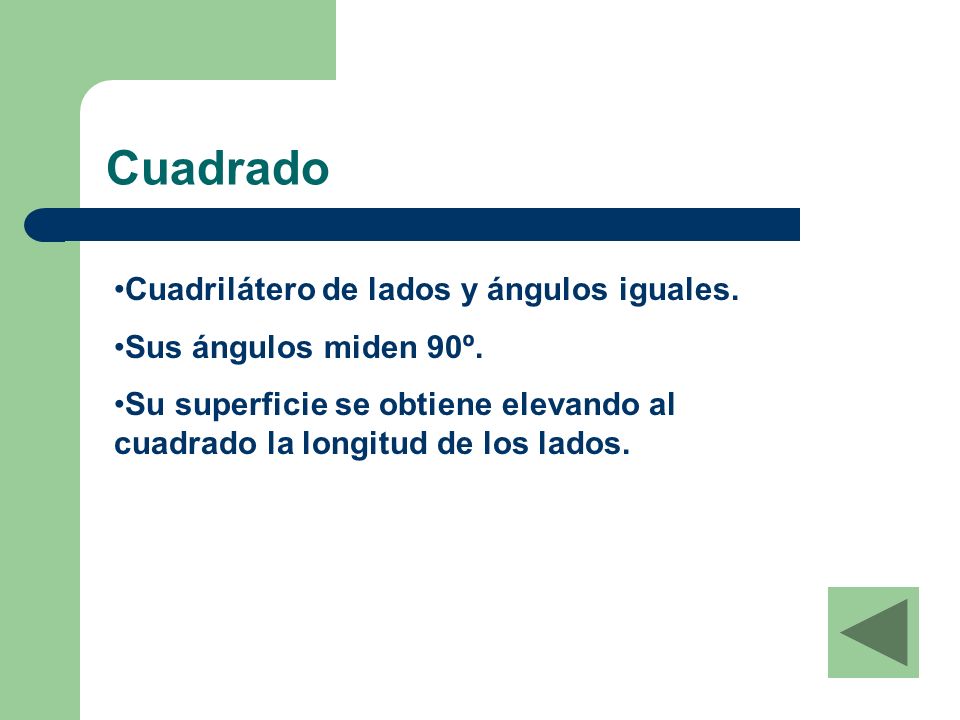 Cuadrado

•Cuadrilátero de lados y ángulos iguales.

•Sus ángulos miden 90º.

•Su superficie se obtiene elevando al cuadrado la longitud de los lados.